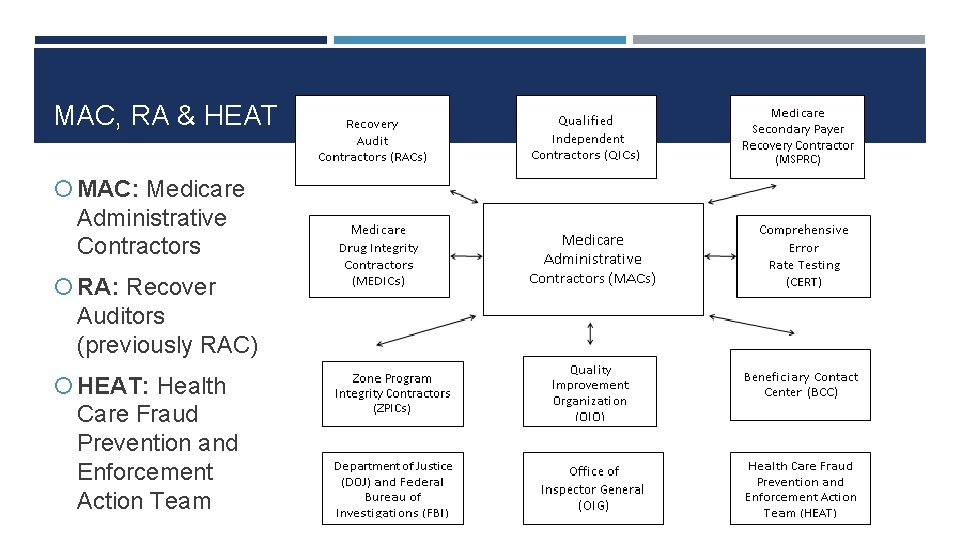 MAC, RA & HEAT

MAC: Medicare Administrative Contractors

RA: Recover Auditors (previously RAC)

HEAT: Health Care Fraud Prevention and Enforcement Action Team

Recovery Audit Contractors (RACs)

Qualified Independent Contractors (QICs)

Medicare Secondary Payer Recovery Contractor (MSPRC)

Medicare Drug Integrity Contractors (MEDICs)

Medicare Administrative Contractors (MACs)

Comprehensive Error Rate Testing (CERT)

Zone Program Integrity Contractors (ZPICs)

Quality Improvement Organization (QIO)

Beneficiary Contact Center (BCC)

Department of Justice (DOJ) and Federal Bureau of Investigations (FBI)

Office of Inspector General (OIG)

Health Care Fraud Prevention and Enforcement Action Team (HEAT)